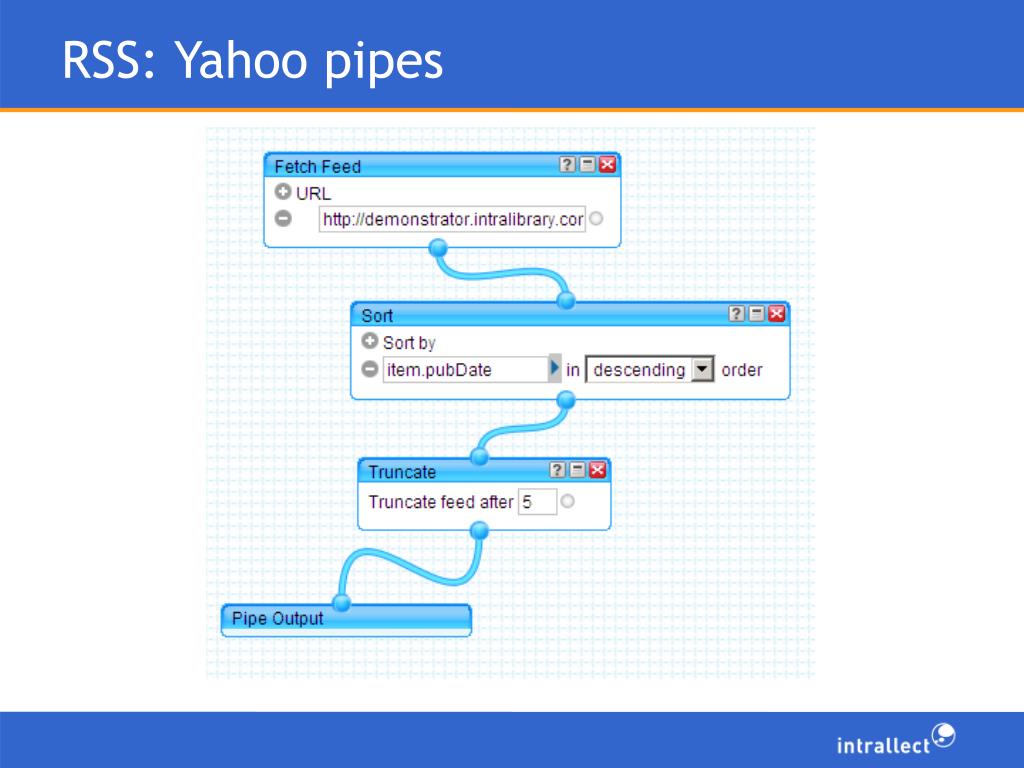 RSS: Yahoo pipes

Fetch Feed
URL
http://demonstrator.intralibrary.cor

Sort
Sort by
item.pubDate in descending order

Truncate
Truncate feed after 5

Pipe Output

intrallect